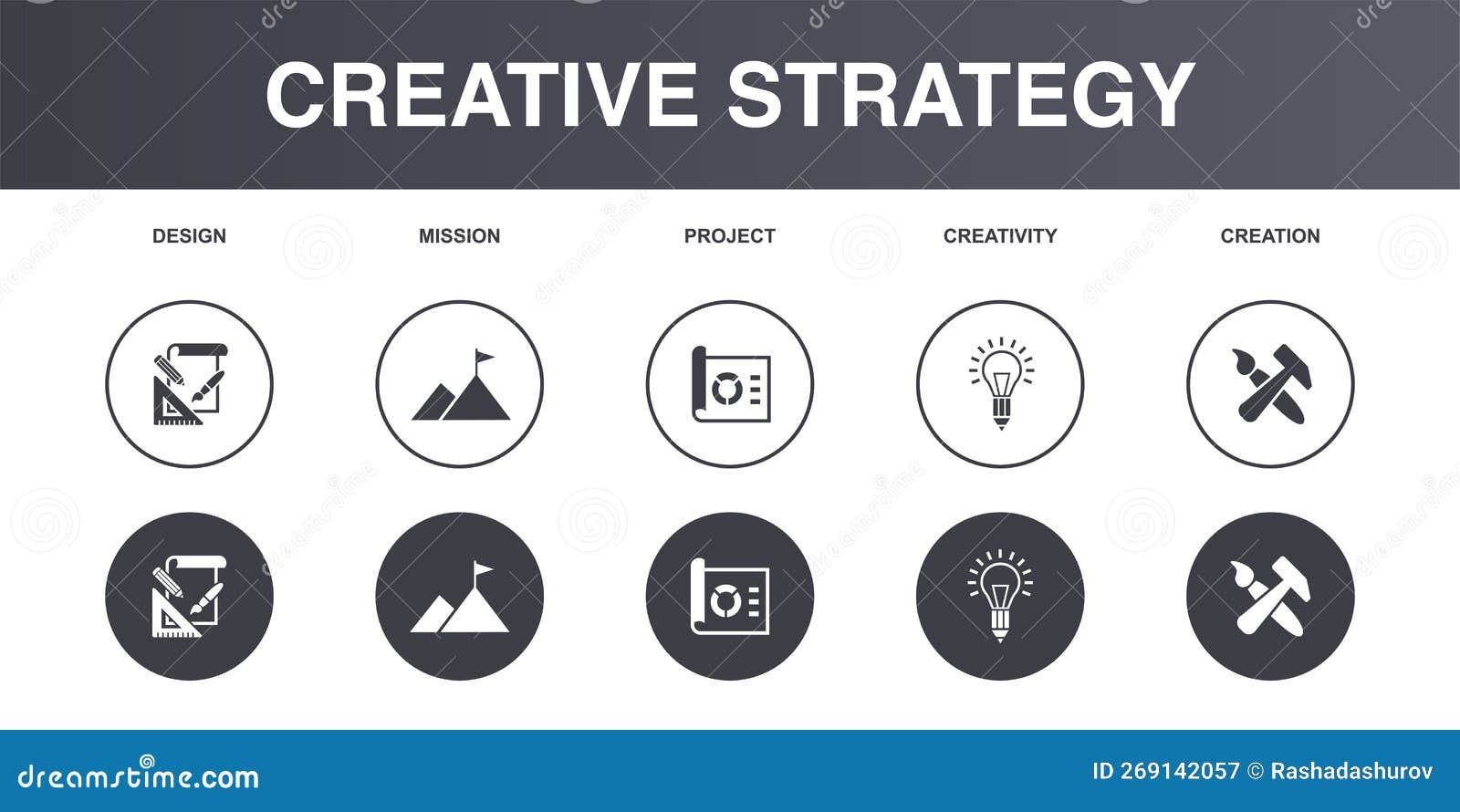 CREATIVE STRATEGY

DESIGN

MISSION

PROJECT

CREATIVITY

CREATION

dreamstime.com

ID 269142057 © Rashadashurov